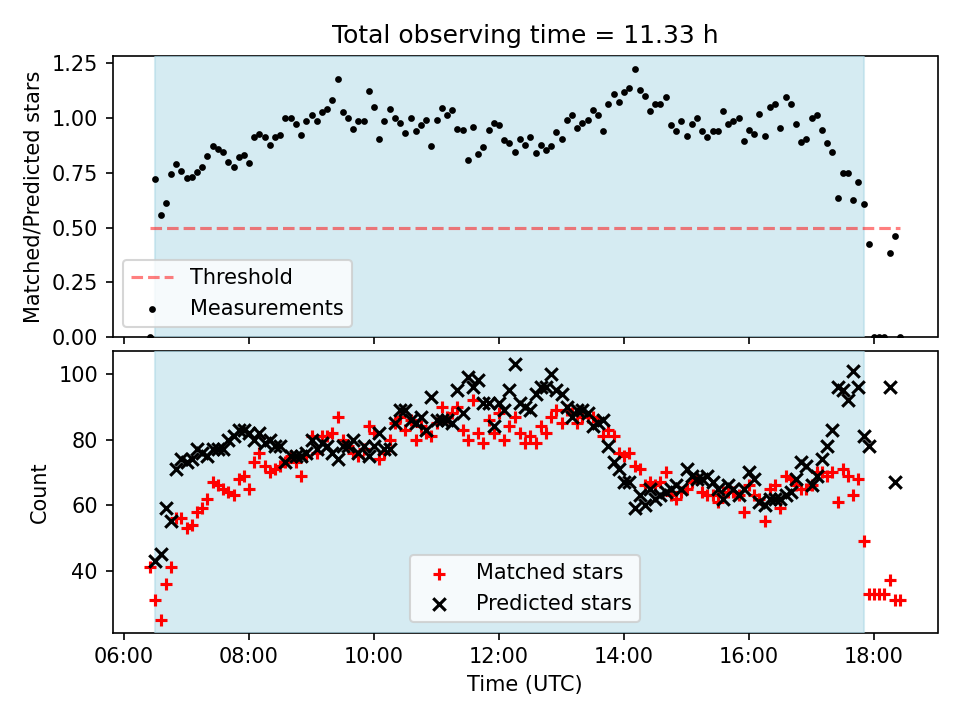 Total observing time = 11.33 h

Matched/Predicted stars

1.25
1.00
0.75
0.50
0.25
0.00

Threshold
Measurements

Count

100
80
60
40

Matched stars
Predicted stars

06:00 08:00 10:00 12:00 14:00 16:00 18:00

Time (UTC)